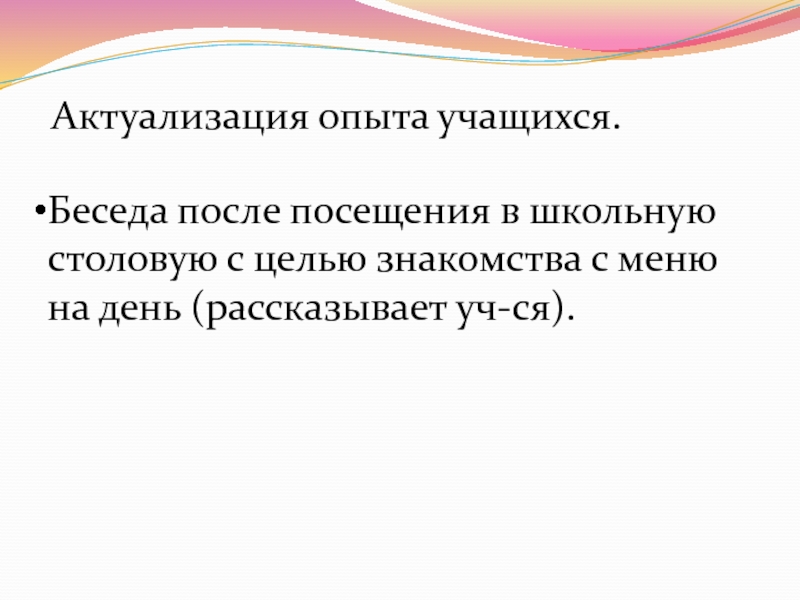 Актуализация опыта учащихся.

•Беседа после посещения в школьную столовую с целью знакомства с меню на день (рассказывает уч-ся).